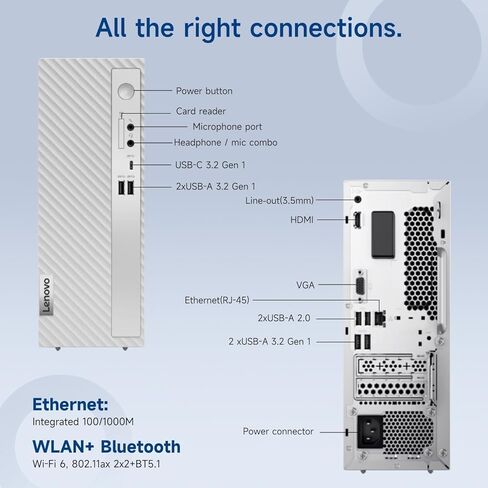 All the right connections.

Power button
Card reader
Microphone port
Headphone / mic combo
USB-C 3.2 Gen 1
2xUSB-A 3.2 Gen 1

Lenovo

Line-out(3.5mm)
HDMI
VGA
Ethernet(RJ-45)
2xUSB-A 2.0
2 xUSB-A 3.2 Gen 1
Power connector

Ethernet:
Integrated 100/1000M

WLAN+ Bluetooth
Wi-Fi 6, 802.11ax 2x2+BT5.1